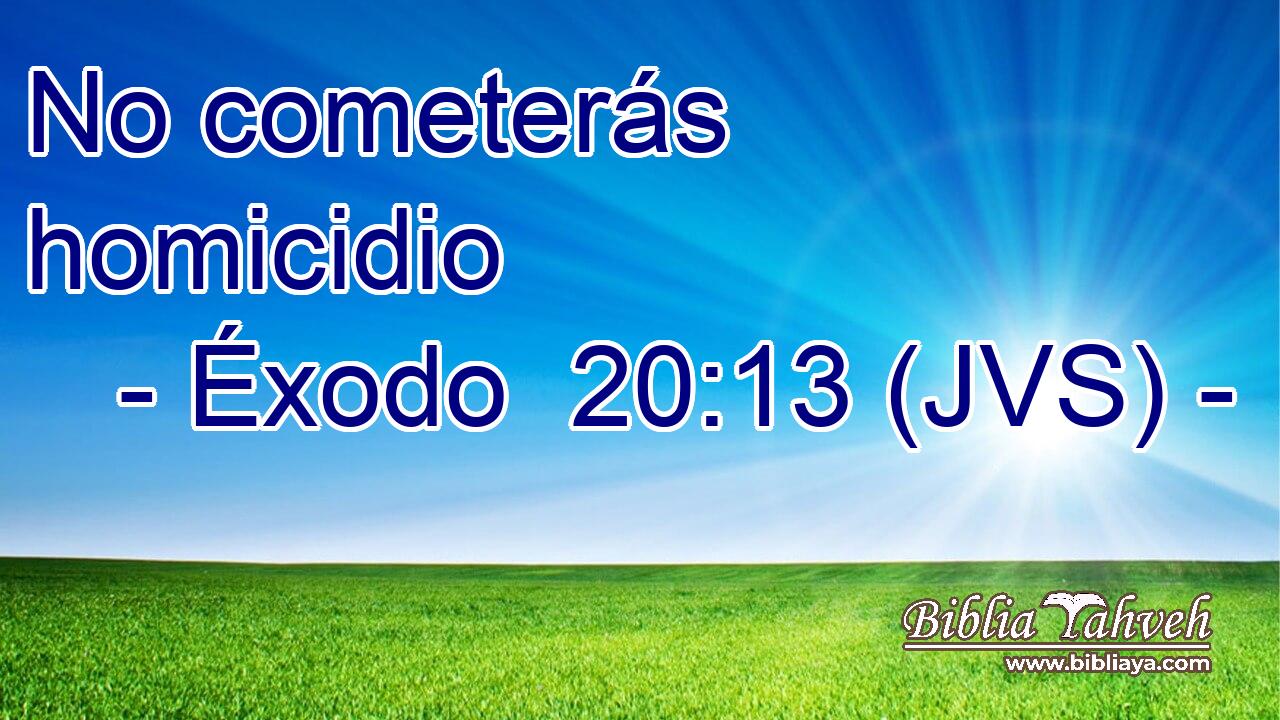 No cometerás homicidio

- Éxodo 20:13 (JVS) -

Biblia Yahveh
www.bibliaya.com